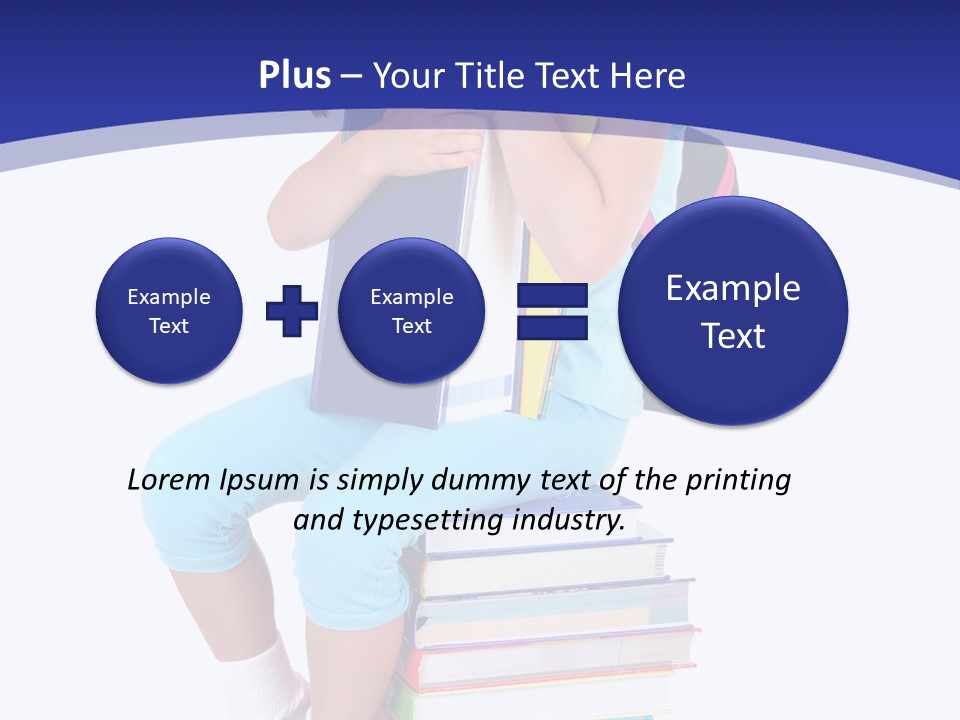 Plus – Your Title Text Here

Example Text

Example Text

Example Text

Lorem Ipsum is simply dummy text of the printing and typesetting industry.